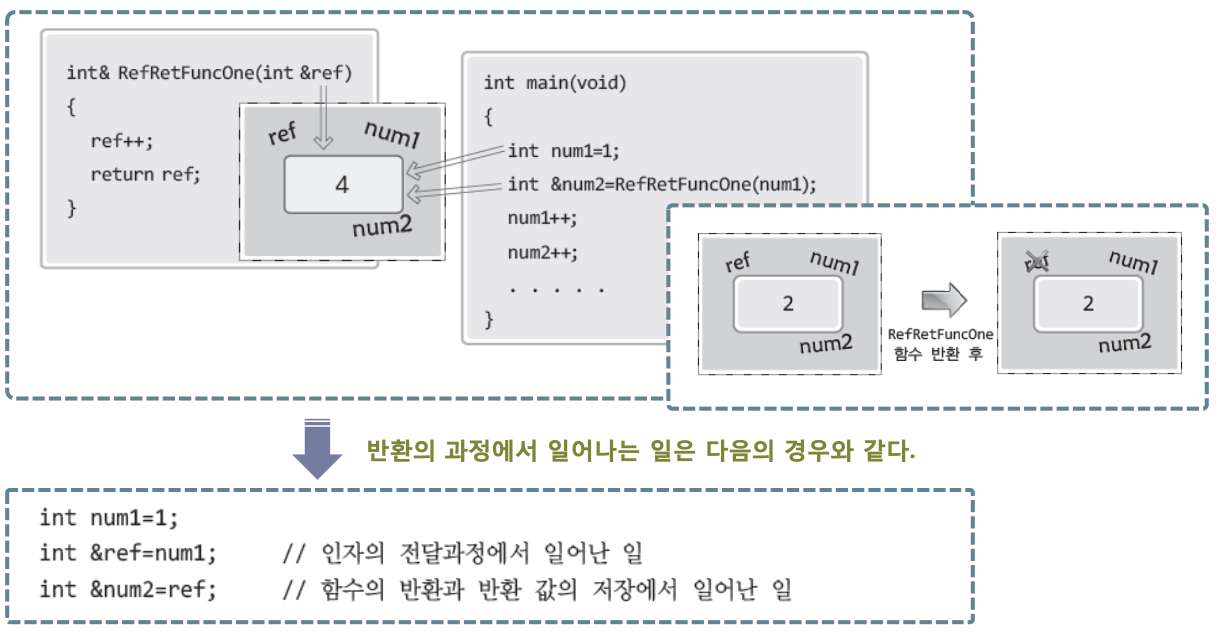 int& RefRetFuncOne(int &ref)
{
ref++;
return ref;
}

ref num1
4
num2

int main(void)
{
int num1=1;
int &num2=RefRetFuncOne(num1);
num1++;
num2++;
. . . . .
}

ref num1
2
num2

RefRetFuncOne
함수 반환 후

ref num1
2
num2

반환의 과정에서 일어나는 일은 다음의 경우와 같다.

int num1=1;
int &ref=num1; // 인자의 전달과정에서 일어난 일
int &num2=ref; // 함수의 반환과 반환 값의 저장에서 일어난 일